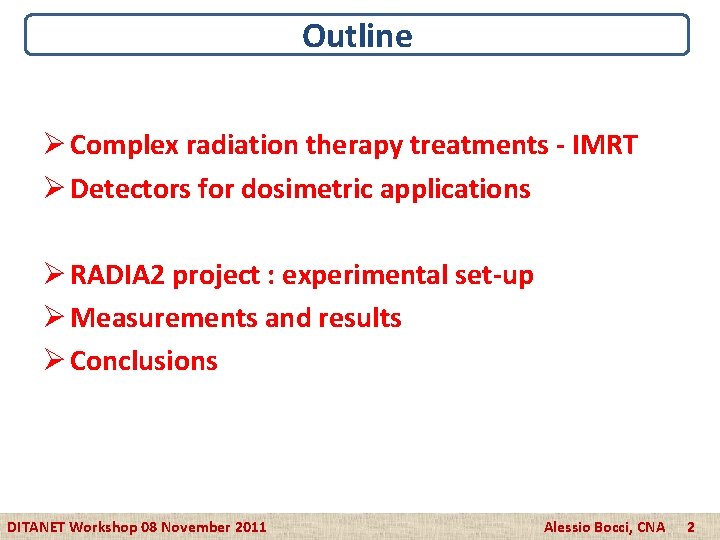 Outline

➢ Complex radiation therapy treatments - IMRT
➢ Detectors for dosimetric applications

➢ RADIA2 project : experimental set-up
➢ Measurements and results
➢ Conclusions

DITANET Workshop 08 November 2011

Alessio Bocci, CNA 2